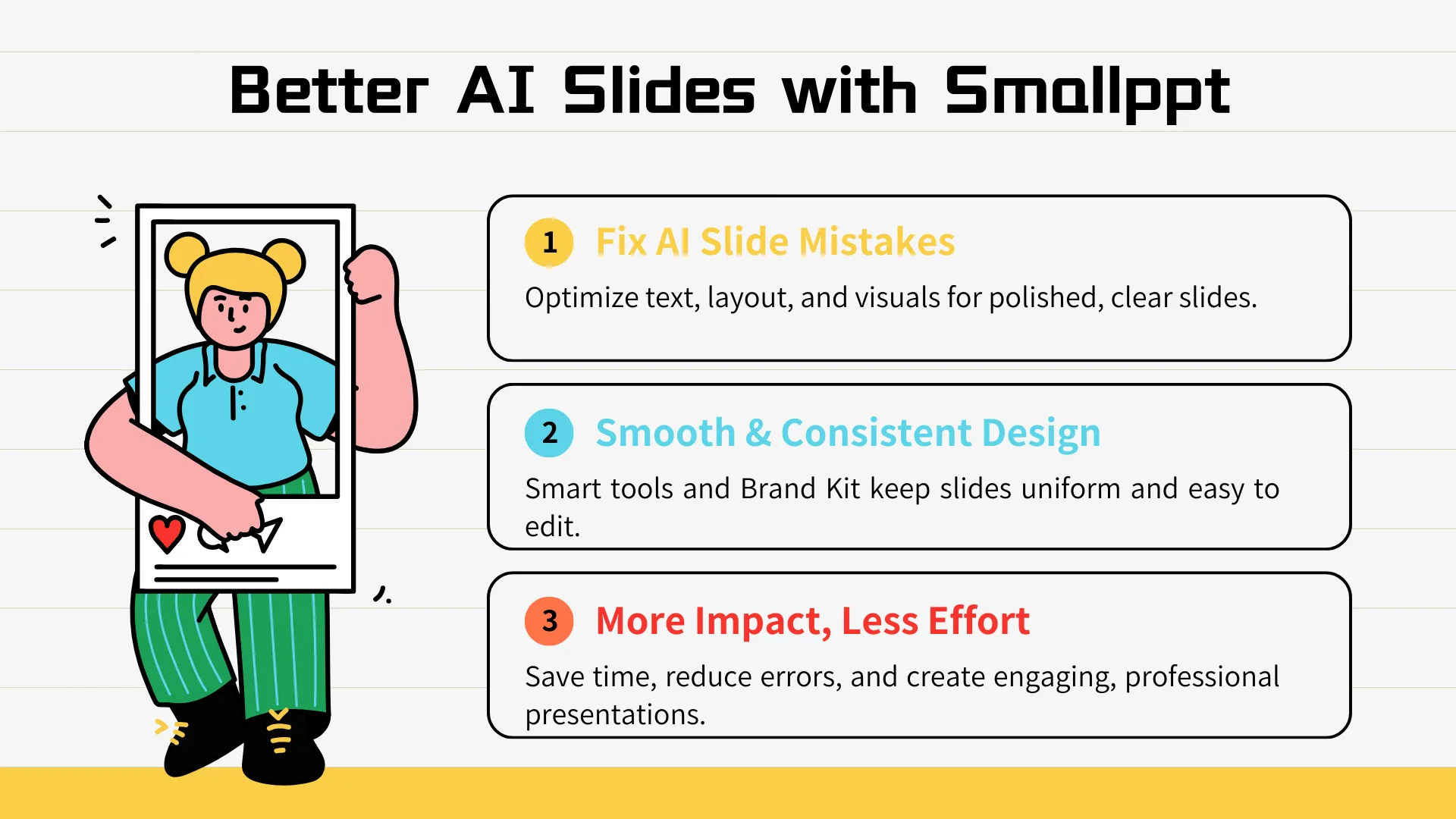 Better AI Slides with Smallppt

1 Fix AI Slide Mistakes

Optimize text, layout, and visuals for polished, clear slides.

2 Smooth & Consistent Design

Smart tools and Brand Kit keep slides uniform and easy to edit.

3 More Impact, Less Effort

Save time, reduce errors, and create engaging, professional presentations.